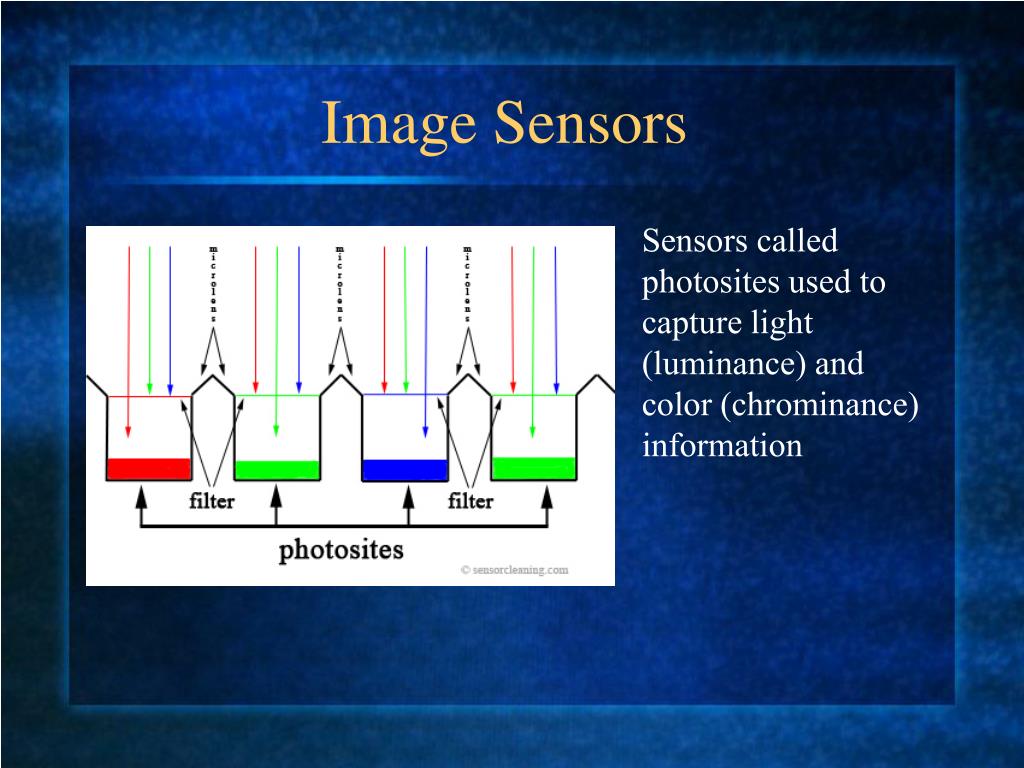 Image Sensors

microlens

microlens

microlens

filter

filter

photosites

© sensorcleaning.com

Sensors called photosites used to capture light (luminance) and color (chrominance) information